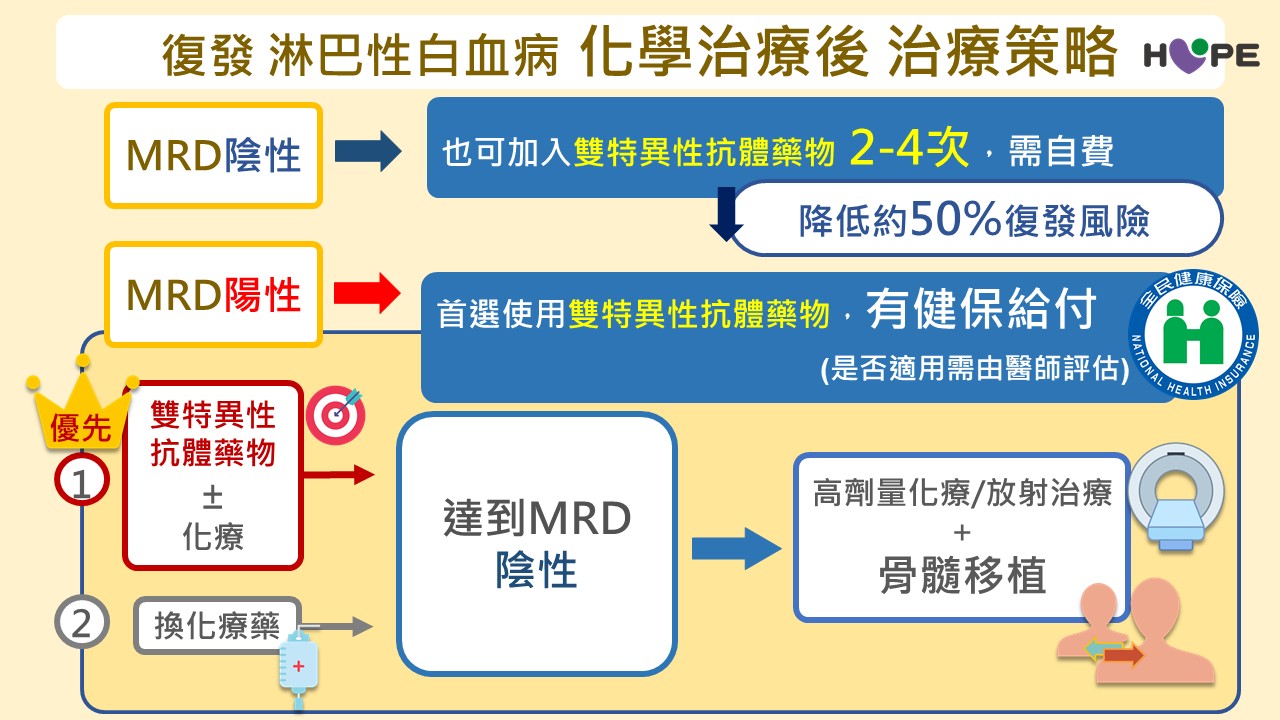 復發 淋巴性白血病 化學治療後 治療策略

HOPE

MRD陰性

也可加入雙特異性抗體藥物 2-4次，需自費

降低約50%復發風險

MRD陽性

首選使用雙特異性抗體藥物，有健保給付

(是否適用需由醫師評估)

全民健康保險
NATIONAL HEALTH INSURANCE

優先

1

雙特異性抗體藥物
±
化療

2

換化療藥

達到MRD陰性

高劑量化療/放射治療
+
骨髓移植